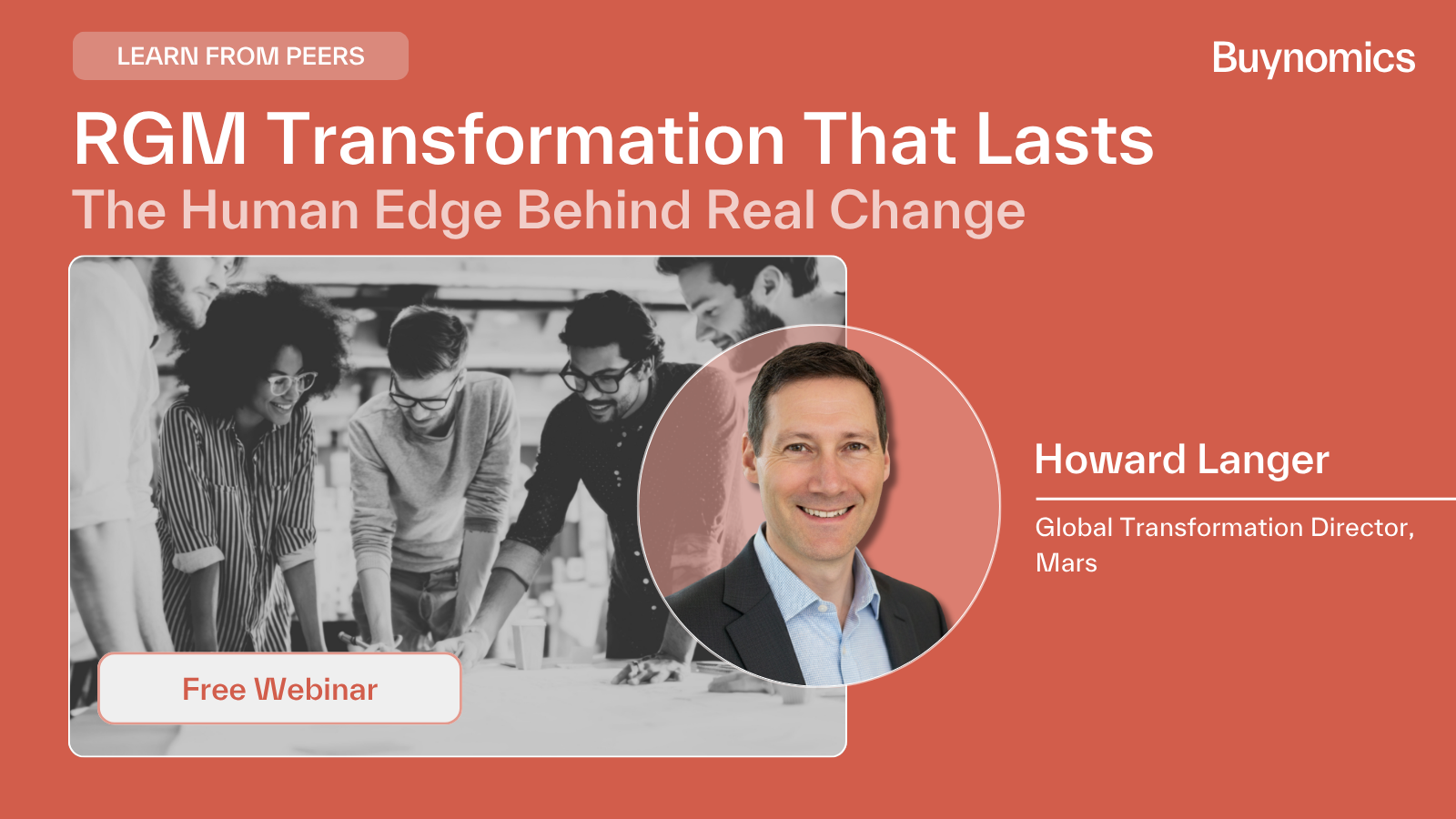 LEARN FROM PEERS

Buynomics

RGM Transformation That Lasts
The Human Edge Behind Real Change

Free Webinar

Howard Langer

Global Transformation Director, Mars